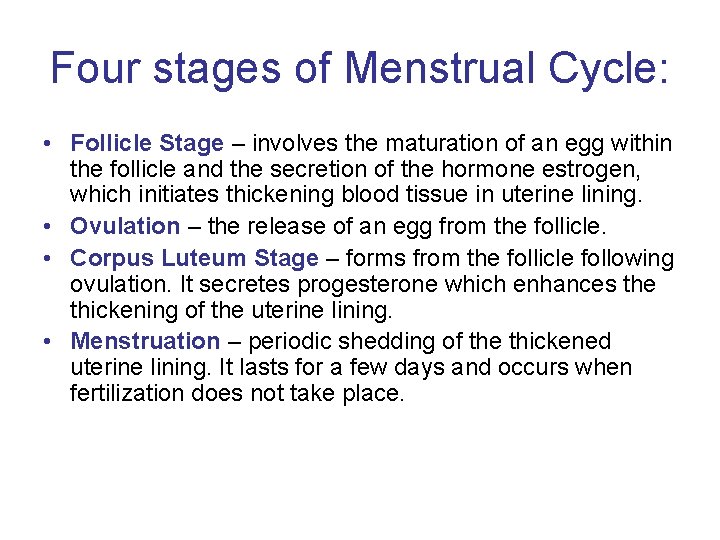 Four stages of Menstrual Cycle:

• Follicle Stage – involves the maturation of an egg within the follicle and the secretion of the hormone estrogen, which initiates thickening blood tissue in uterine lining.
• Ovulation – the release of an egg from the follicle.
• Corpus Luteum Stage – forms from the follicle following ovulation. It secretes progesterone which enhances the thickening of the uterine lining.
• Menstruation – periodic shedding of the thickened uterine lining. It lasts for a few days and occurs when fertilization does not take place.